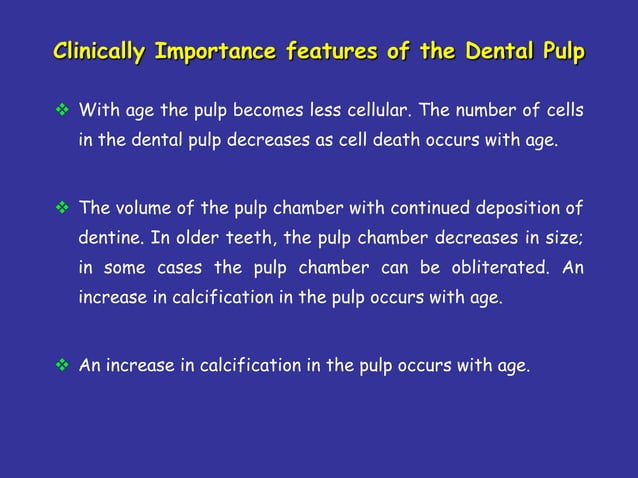 Clinically Importance features of the Dental Pulp

❖ With age the pulp becomes less cellular. The number of cells in the dental pulp decreases as cell death occurs with age.

❖ The volume of the pulp chamber with continued deposition of dentine. In older teeth, the pulp chamber decreases in size; in some cases the pulp chamber can be obliterated. An increase in calcification in the pulp occurs with age.

❖ An increase in calcification in the pulp occurs with age.